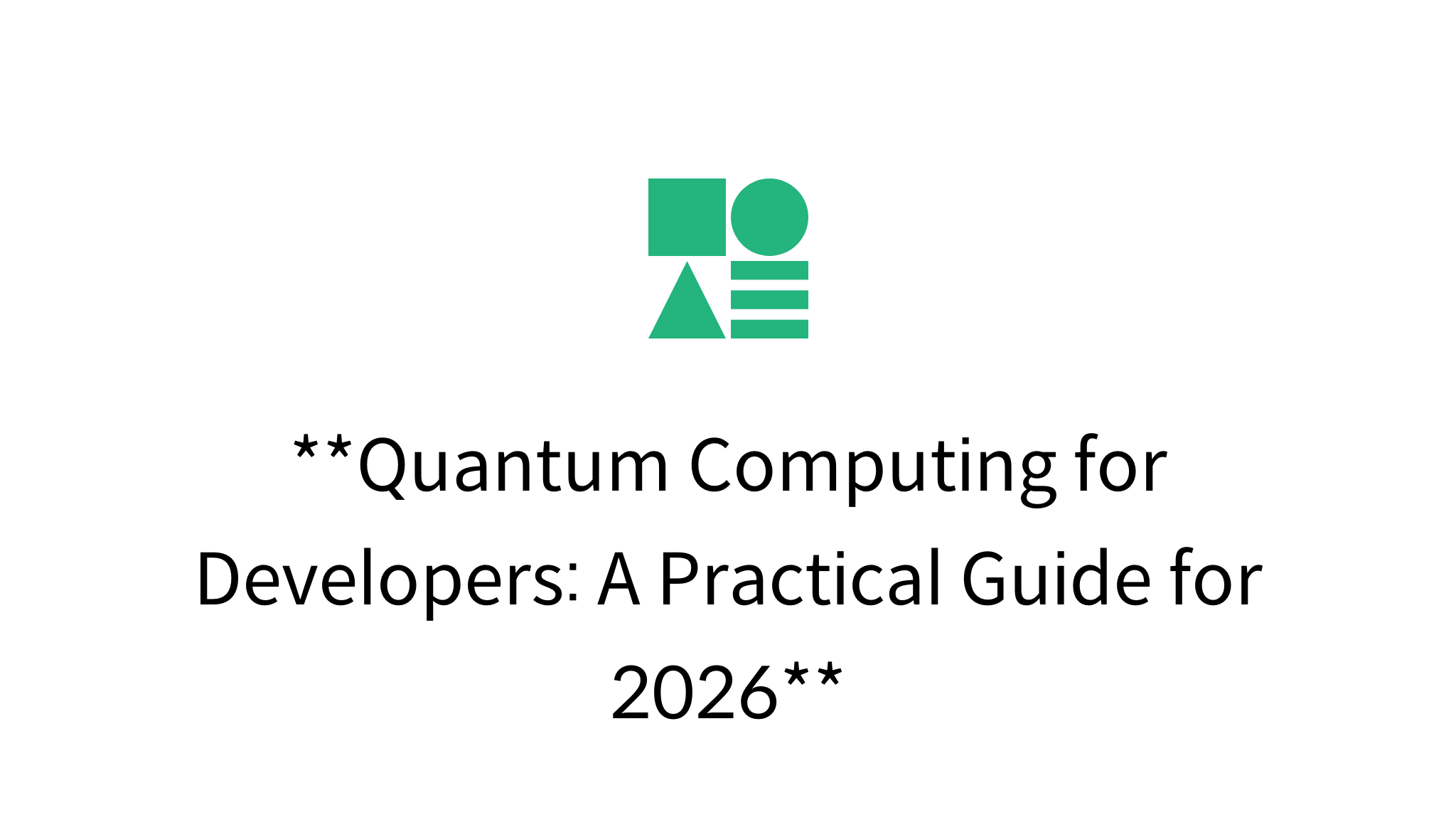 **Quantum Computing for Developers: A Practical Guide for 2026**